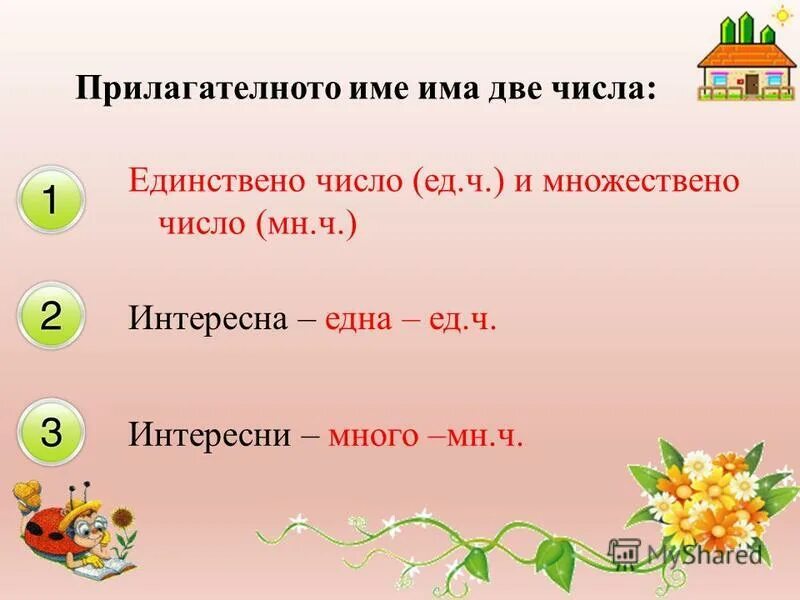 Прилагателното име има две числа:

1

Единствено число (ед.ч.) и множествено число (мн.ч.)

2

Интересна – една – ед.ч.

3

Интересни – много –мн.ч.

MyShared